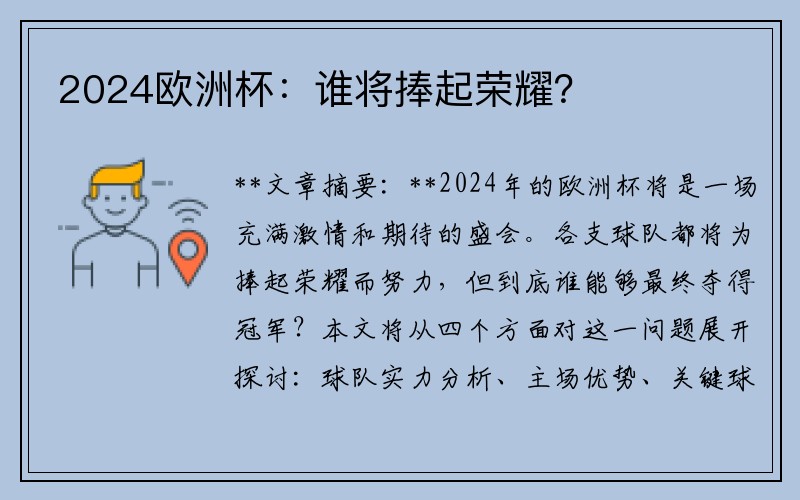 2024欧洲杯：谁将捧起荣耀?

**文章摘要：**2024年的欧洲杯将是一场充满激情和期待的盛会。各支球队都将为捧起荣耀而努力，但到底谁能够最终夺得冠军？本文将从四个方面对这一问题展开探讨：球队实力分析、主场优势、关键球